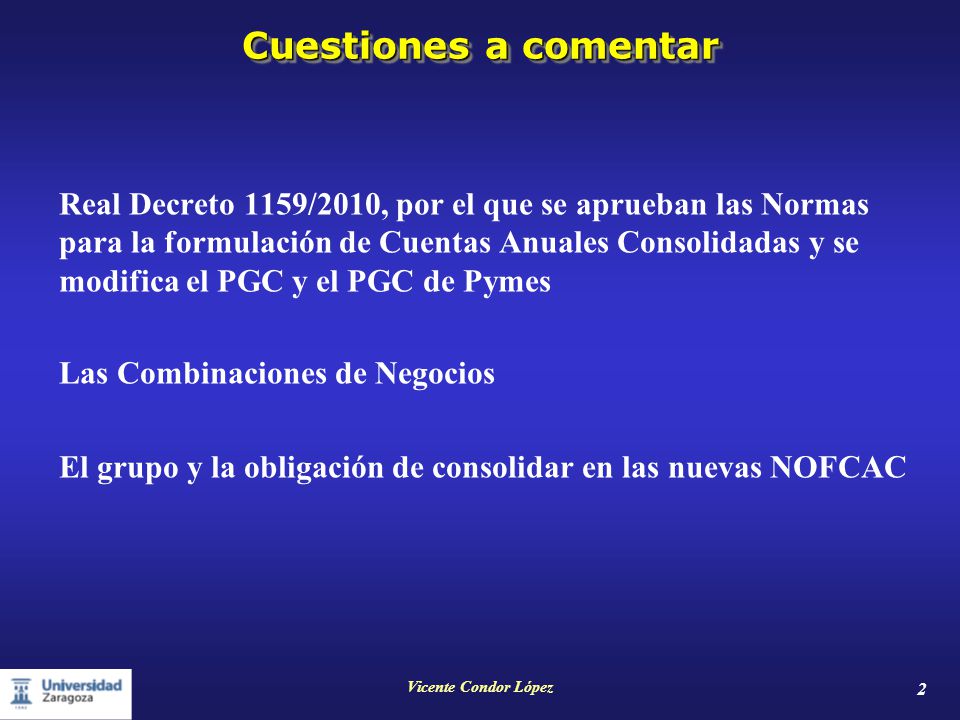 Cuestiones a comentar

Real Decreto 1159/2010, por el que se aprueban las Normas para la formulación de Cuentas Anuales Consolidadas y se modifica el PGC y el PGC de Pymes

Las Combinaciones de Negocios

El grupo y la obligación de consolidar en las nuevas NOFCAC

Universidad Zaragoza

Vicente Condor López

2